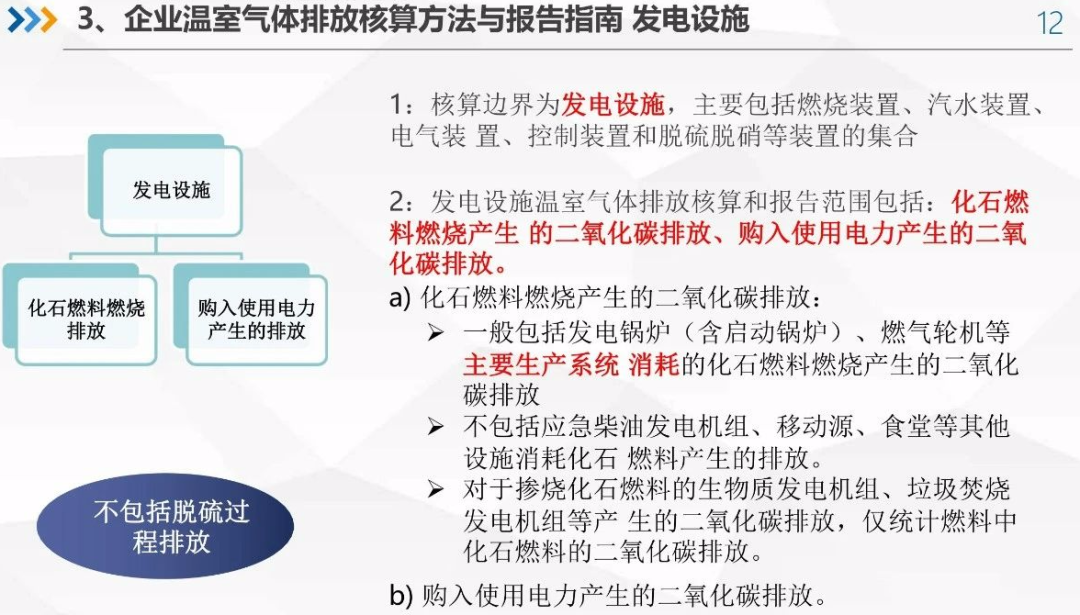 3、企业温室气体排放核算方法与报告指南 发电设施

12

发电设施

化石燃料燃烧排放

购入使用电力产生的排放

不包括脱硫过程排放

1：核算边界为发电设施，主要包括燃烧装置、汽水装置、电气装 置、控制装置和脱硫脱硝等装置的集合

2：发电设施温室气体排放核算和报告范围包括：化石燃料燃烧产生 的二氧化碳排放、购入使用电力产生的二氧化碳排放。

a) 化石燃料燃烧产生的二氧化碳排放：

➢ 一般包括发电锅炉（含启动锅炉）、燃气轮机等主要生产系统 消耗的化石燃料燃烧产生的二氧化碳排放

➢ 不包括应急柴油发电机组、移动源、食堂等其他设施消耗化石 燃料产生的排放。

➢ 对于掺烧化石燃料的生物质发电机组、垃圾焚烧发电机组等产 生的二氧化碳排放，仅统计燃料中化石燃料的二氧化碳排放。

b) 购入使用电力产生的二氧化碳排放。